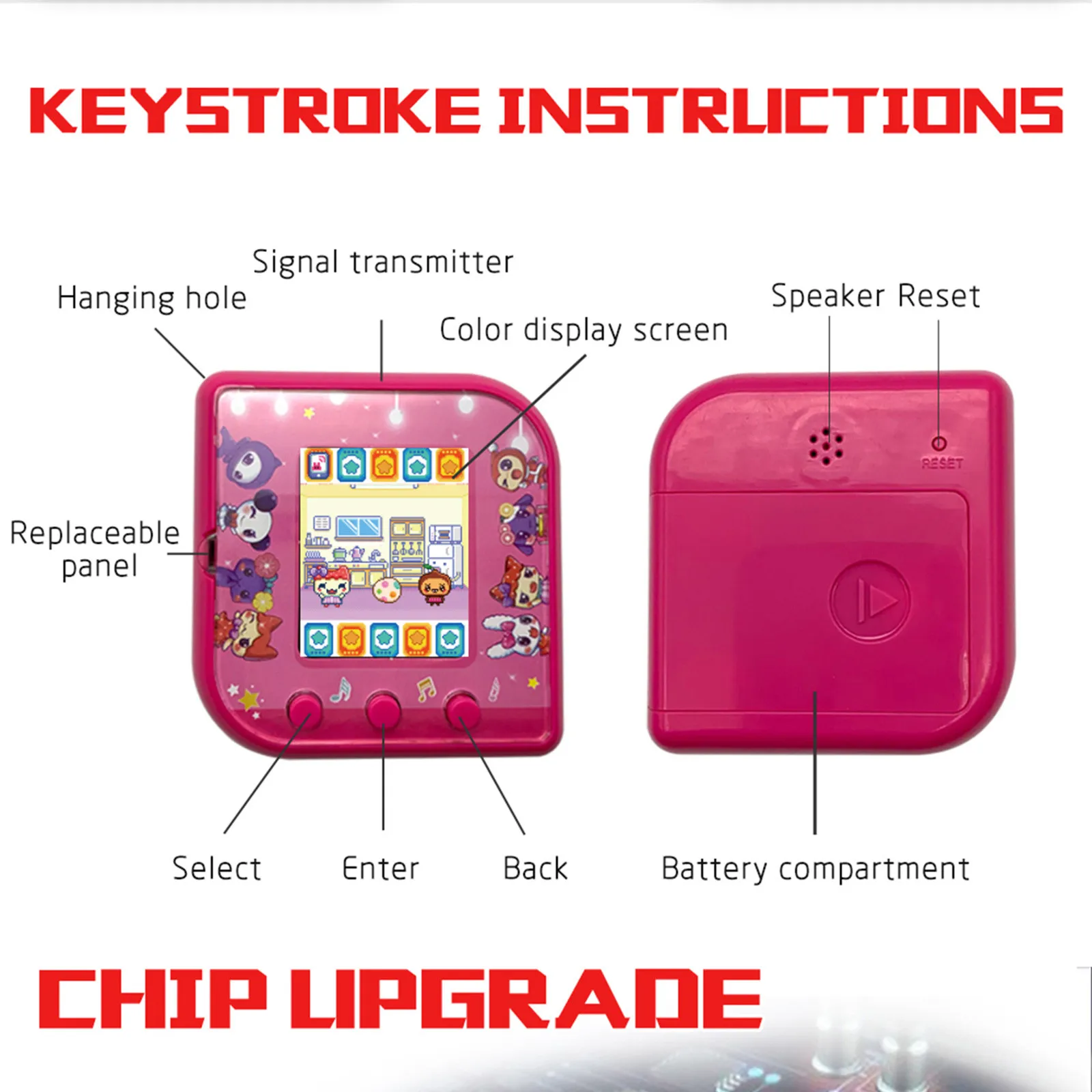 KEYSTROKE INSTRUCTIONS

Signal transmitter

Hanging hole

Color display screen

Speaker Reset

RESET

Replaceable panel

Select

Enter

Back

Battery compartment

CHIP UPGRADE